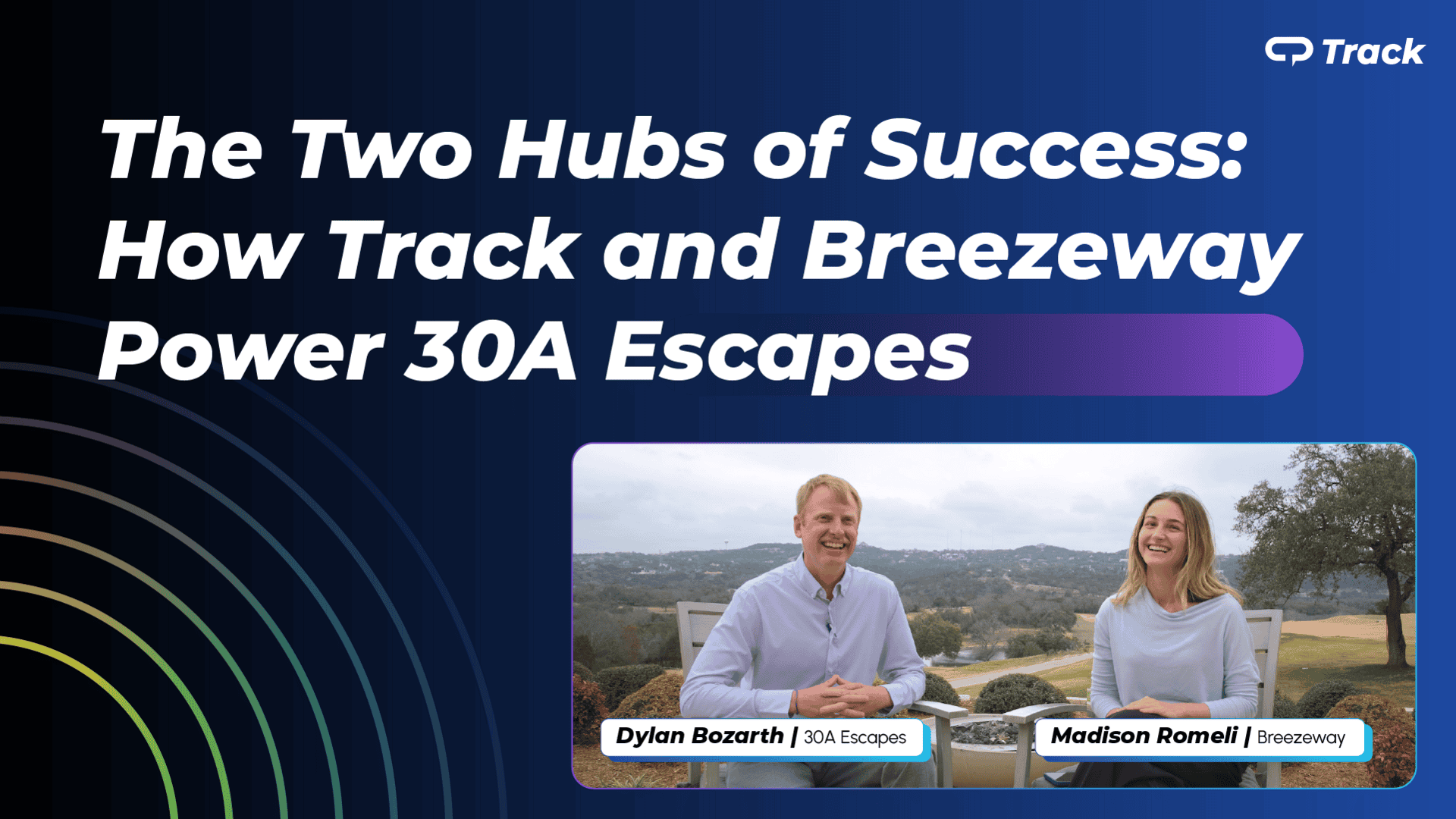 Track

The Two Hubs of Success: How Track and Breezeway Power 30A Escapes

Dylan Bozarth | 30A Escapes

Madison Romeli | Breezeway